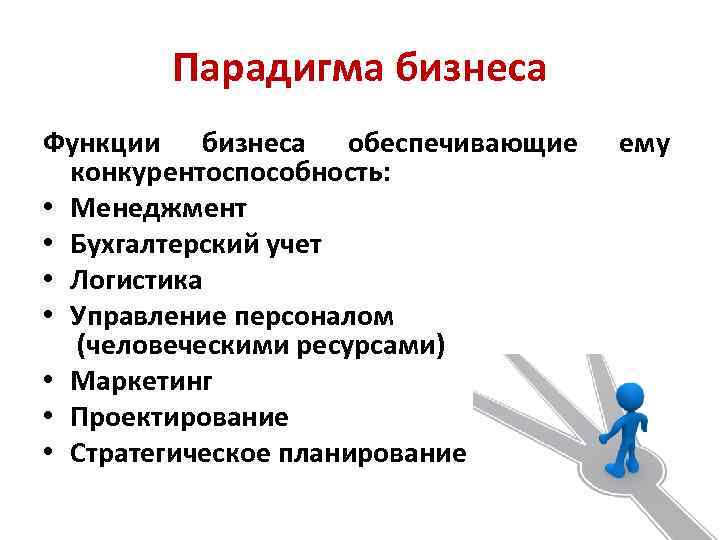 Парадигма бизнеса

Функции бизнеса обеспечивающие ему конкурентоспособность:

• Менеджмент
• Бухгалтерский учет
• Логистика
• Управление персоналом (человеческими ресурсами)
• Маркетинг
• Проектирование
• Стратегическое планирование